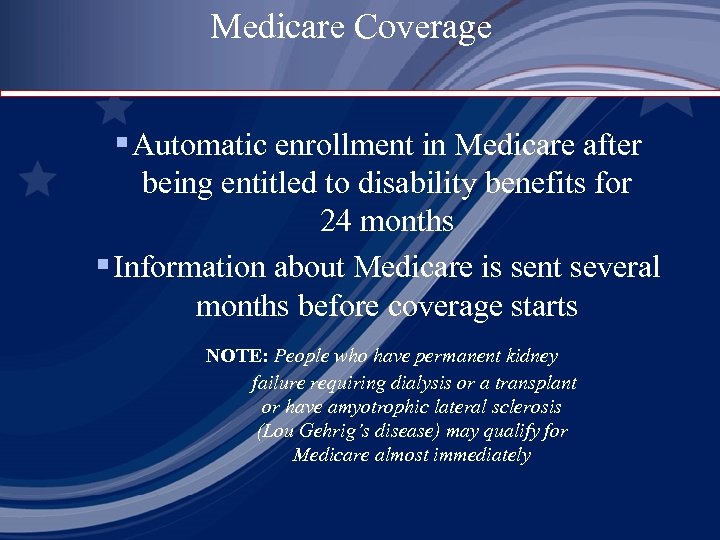 Medicare Coverage

▪ Automatic enrollment in Medicare after being entitled to disability benefits for 24 months

▪ Information about Medicare is sent several months before coverage starts

NOTE: People who have permanent kidney failure requiring dialysis or a transplant or have amyotrophic lateral sclerosis (Lou Gehrig's disease) may qualify for Medicare almost immediately